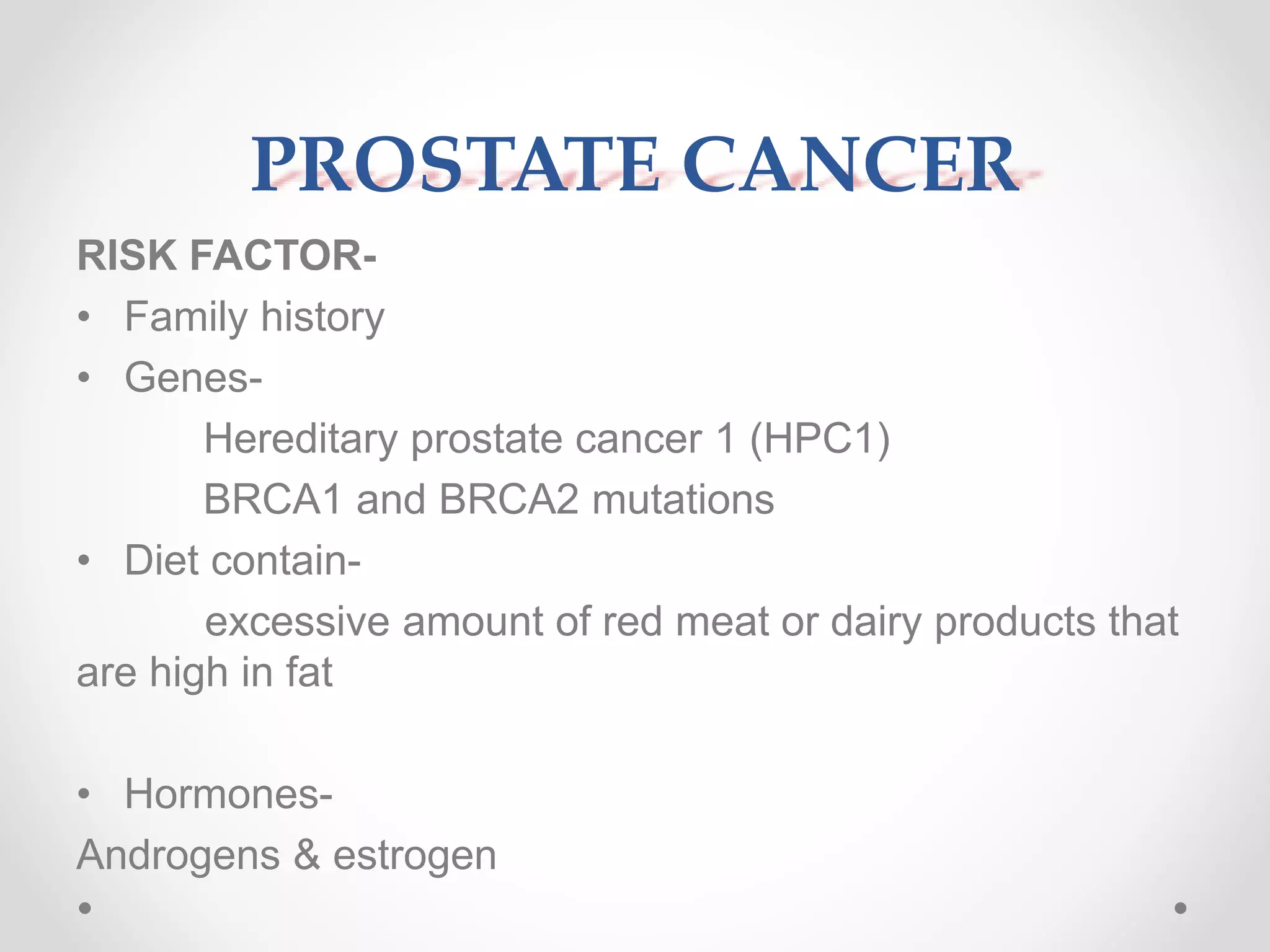 PROSTATE CANCER

RISK FACTOR-

• Family history

• Genes-

Hereditary prostate cancer 1 (HPC1)

BRCA1 and BRCA2 mutations

• Diet contain-

excessive amount of red meat or dairy products that are high in fat

• Hormones-

Androgens & estrogen